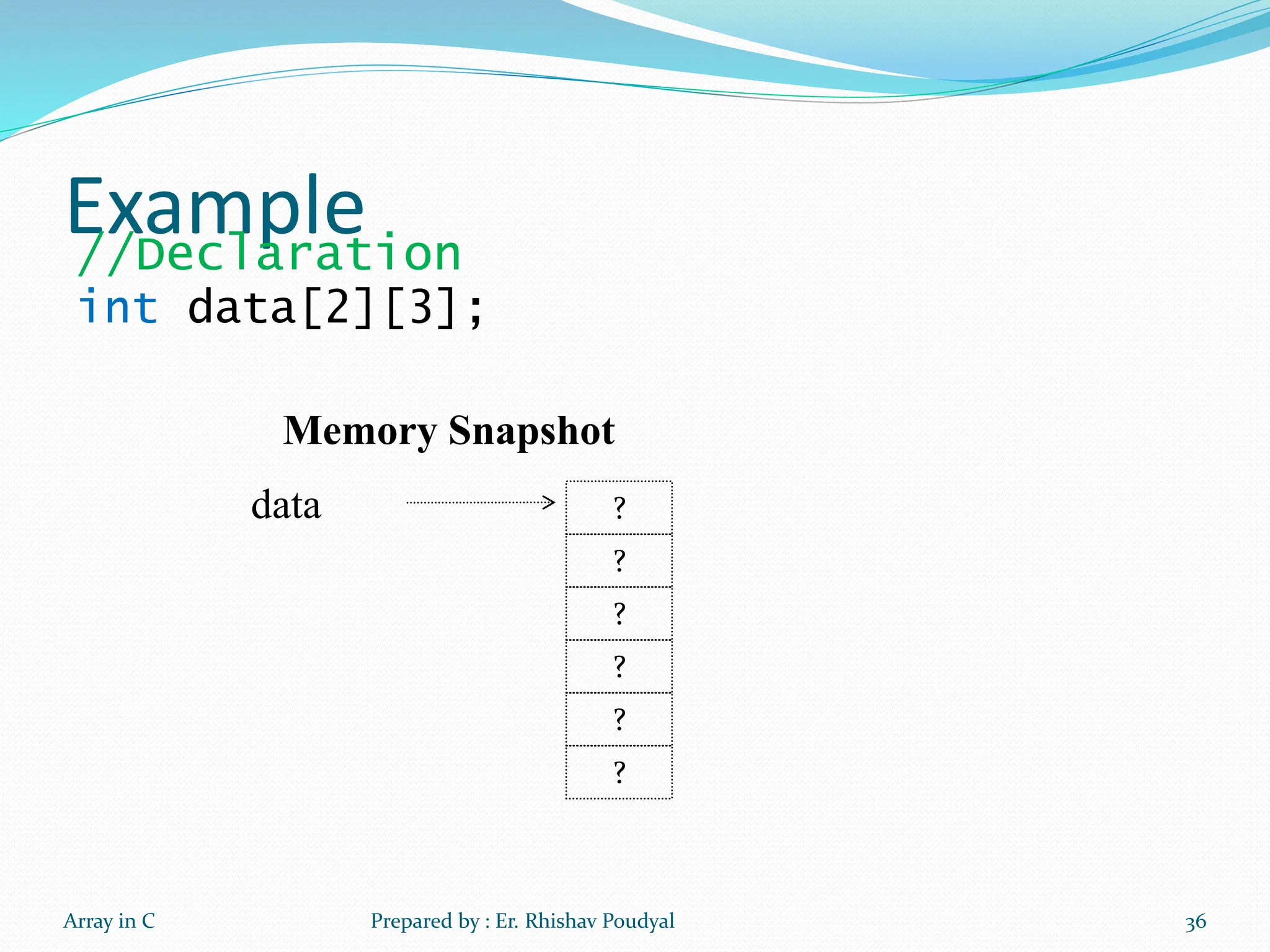 Example

//Declaration
int data[2][3];

Memory Snapshot

data

?
?
?
?
?
?

Array in C

Prepared by : Er. Rhishav Poudyal

36